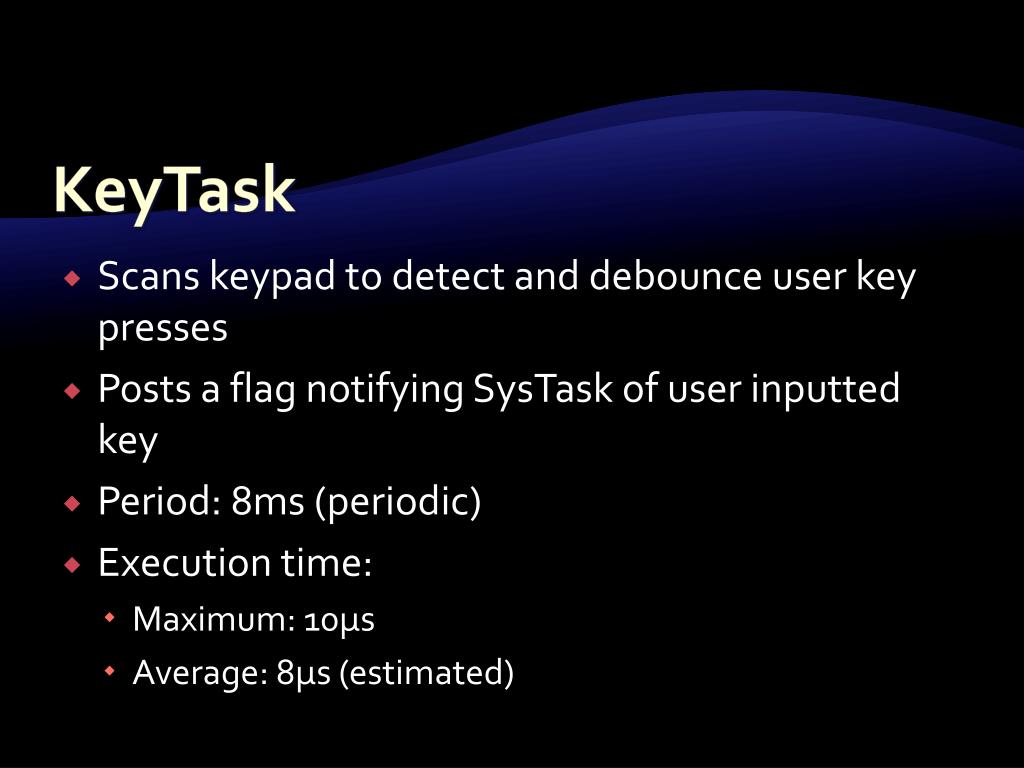 KeyTask

Scans keypad to detect and debounce user key presses

Posts a flag notifying SysTask of user inputted key

Period: 8ms (periodic)

Execution time:

Maximum: 10μs

Average: 8μs (estimated)